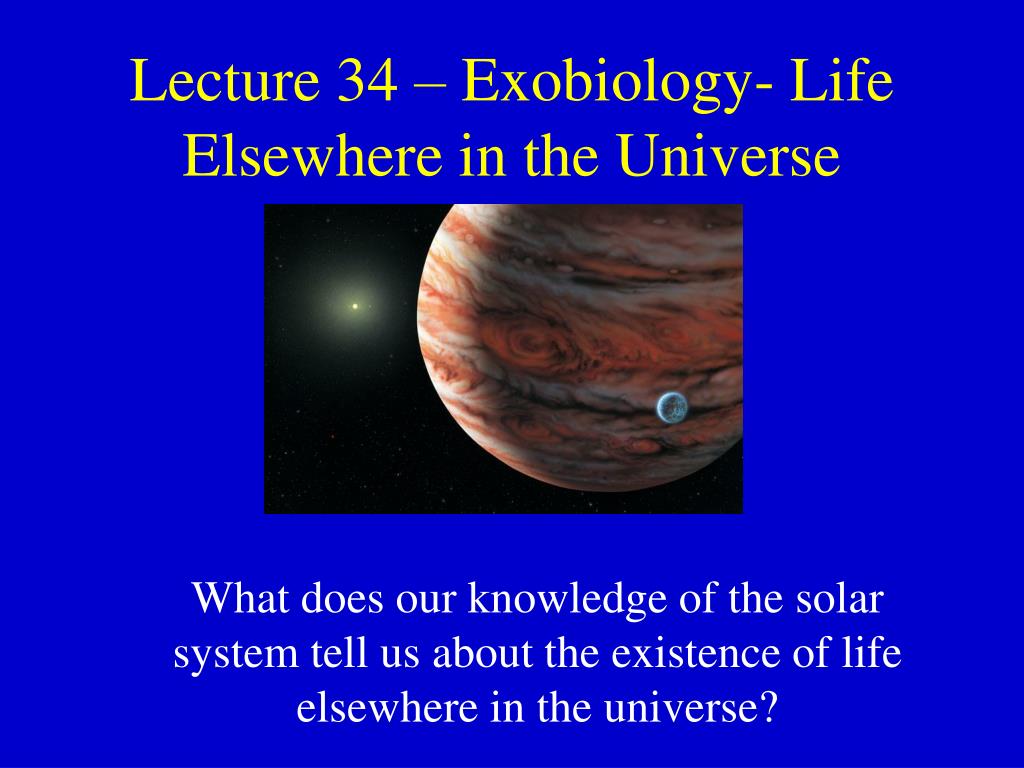 Lecture 34 – Exobiology- Life Elsewhere in the Universe

What does our knowledge of the solar system tell us about the existence of life elsewhere in the universe?